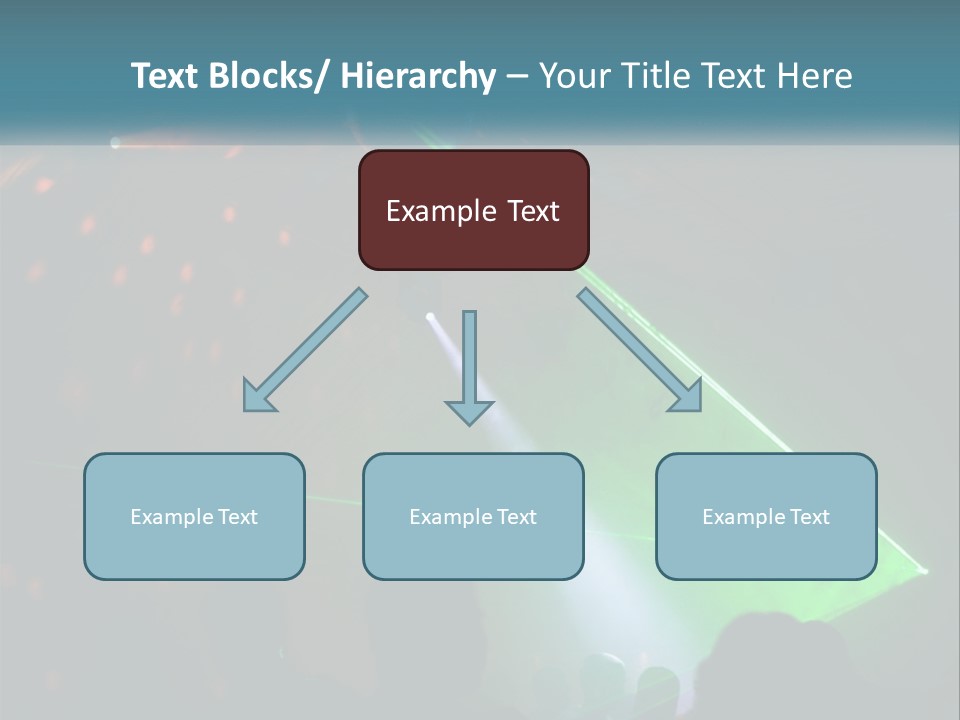 Text Blocks/ Hierarchy – Your Title Text Here

Example Text

Example Text

Example Text

Example Text